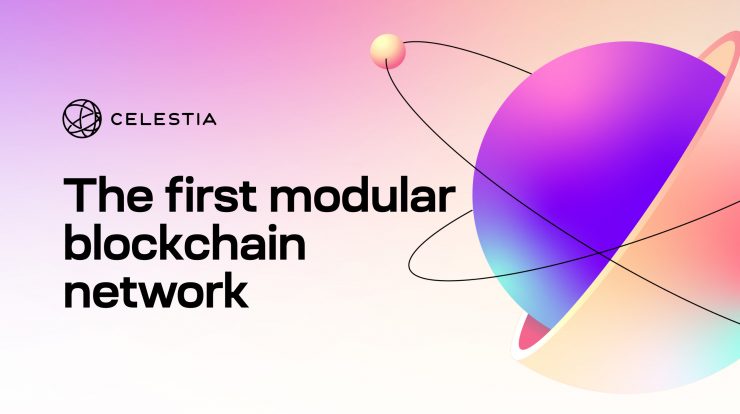 CELESTIA

The first modular blockchain network